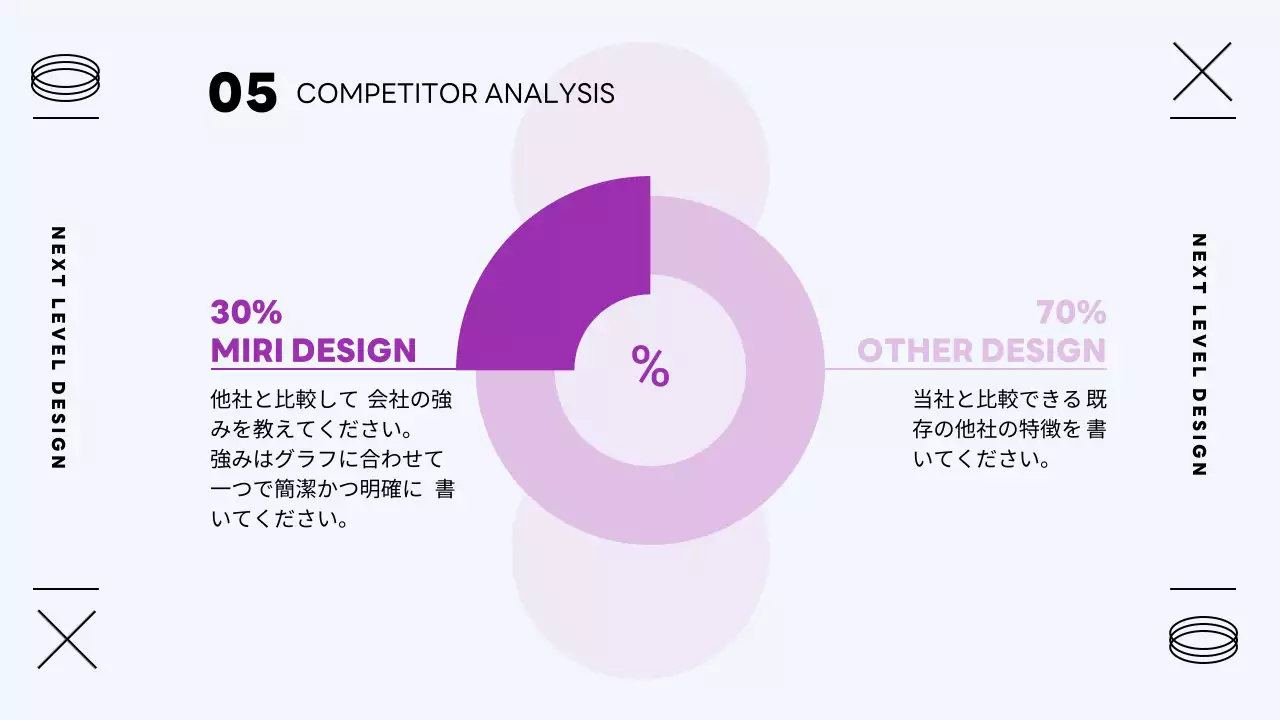 NEXT LEVEL DESIGN

05 COMPETITOR ANALYSIS

30%
MIRI DESIGN

他社と比較して 会社の強みを教えてください。
強みはグラフに合わせて一つで簡潔かつ明確に 書いてください。

%

70%
OTHER DESIGN

当社と比較できる 既存の他社の特徴を 書いてください。

NEXT LEVEL DESIGN